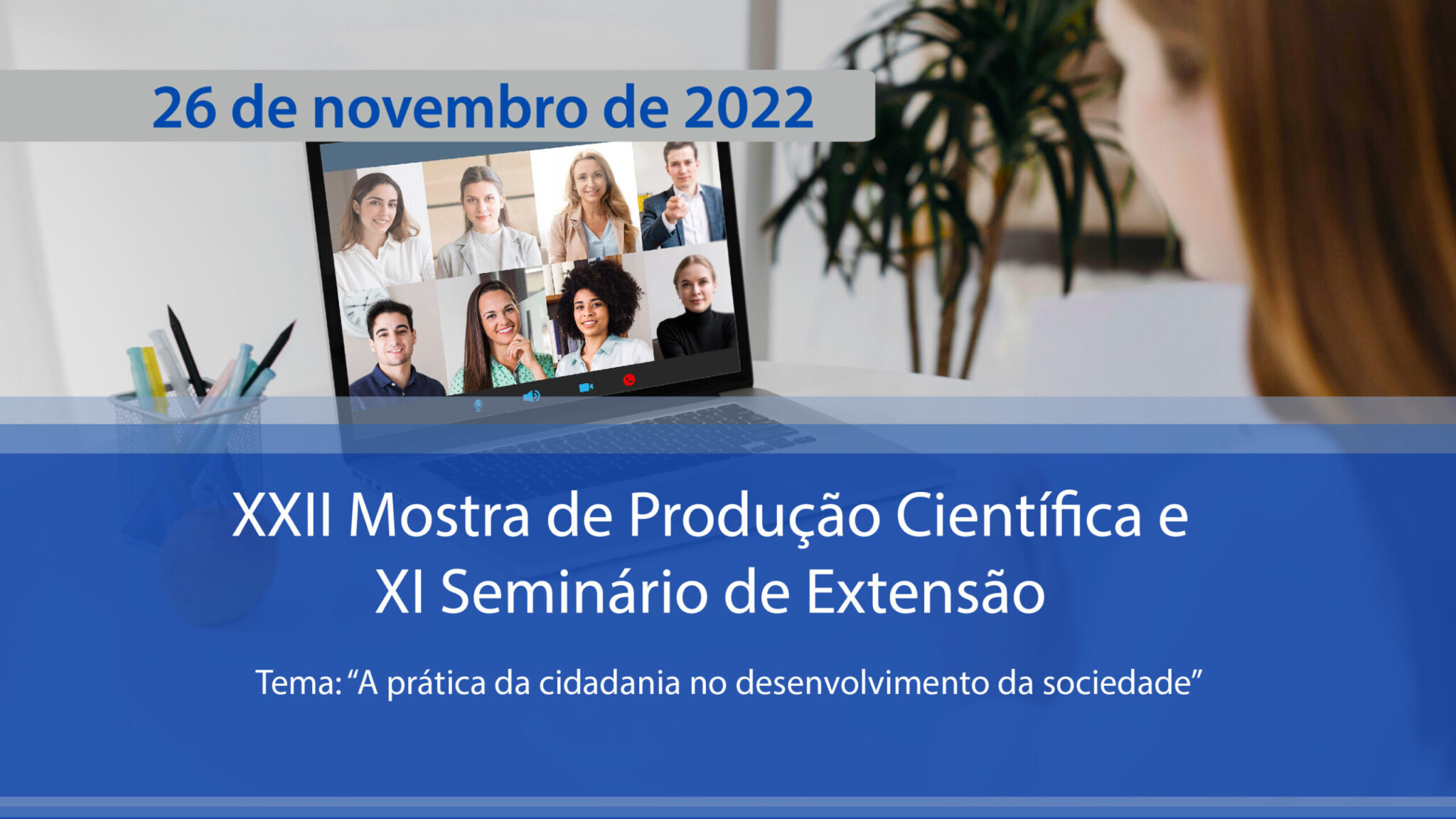 26 de novembro de 2022

XXII Mostra de Produção Científica e XI Seminário de Extensão

Tema: “A prática da cidadania no desenvolvimento da sociedade”